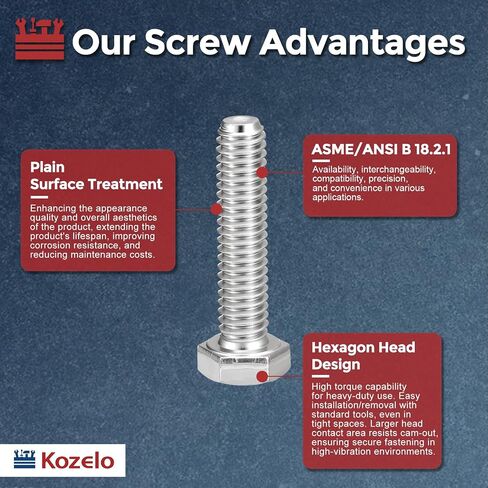 Our Screw Advantages

Plain
Surface Treatment

Enhancing the appearance quality and overall aesthetics of the product, extending the product's lifespan, improving corrosion resistance, and reducing maintenance costs.

ASME/ANSI B 18.2.1

Availability, interchangeability, compatibility, precision, and convenience in various applications.

Hexagon Head Design

High torque capability for heavy-duty use. Easy installation/removal with standard tools, even in tight spaces. Larger head contact area resists cam-out, ensuring secure fastening in high-vibration environments.

Kozelo